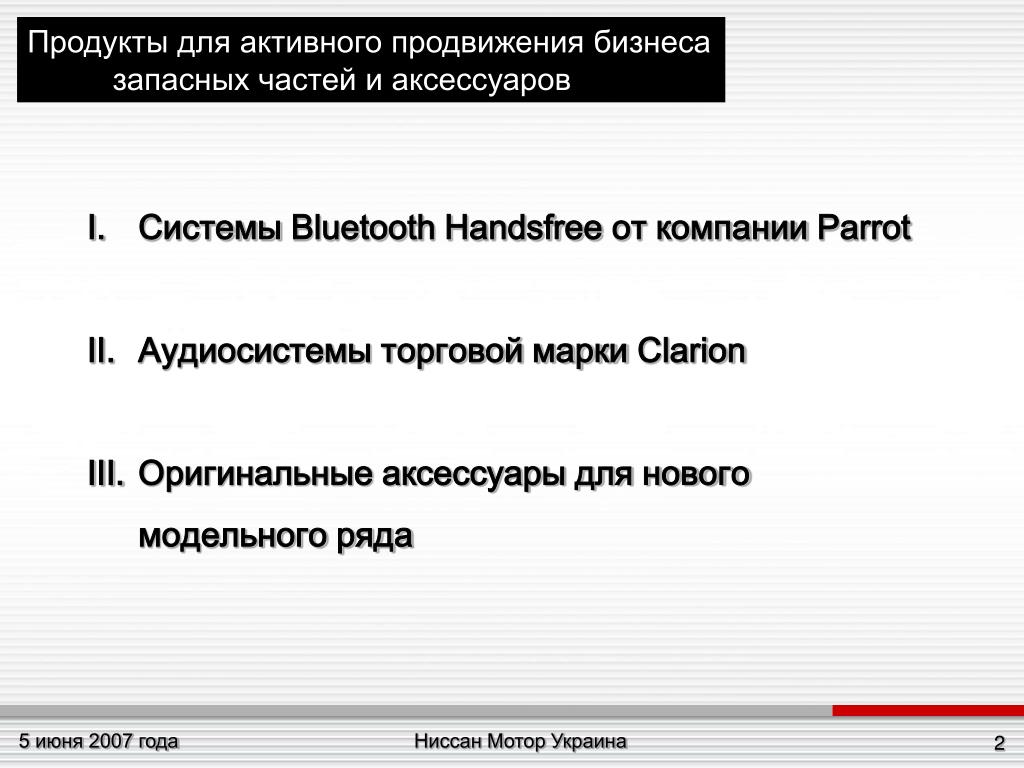 Продукты для активного продвижения бизнеса запасных частей и аксессуаров

I. Системы Bluetooth Handsfree от компании Parrot

II. Аудиосистемы торговой марки Clarion

III. Оригинальные аксессуары для нового модельного ряда

5 июня 2007 года

Ниссан Мотор Украина

2